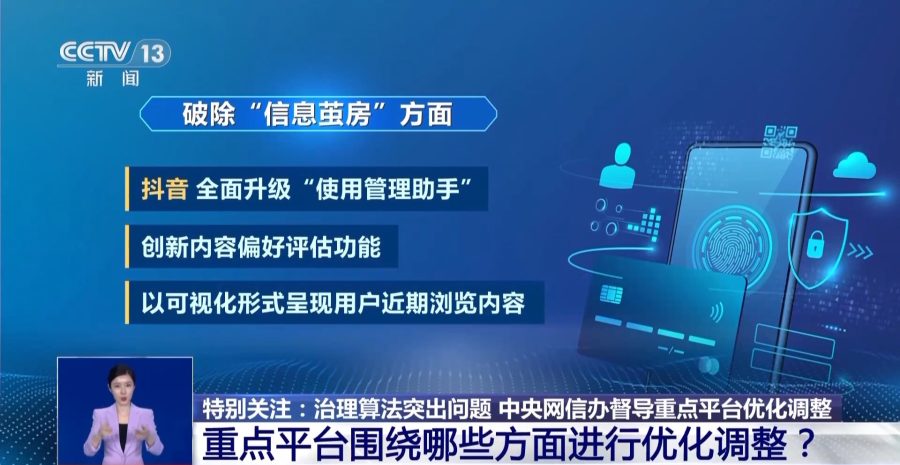 CCTV 13
新闻

破除“信息茧房”方面

抖音 全面升级“使用管理助手”

创新内容偏好评估功能

以可视化形式呈现用户近期浏览内容

特别关注：治理算法突出问题 中央网信办督导重点平台优化调整

重点平台围绕哪些方面进行优化调整？